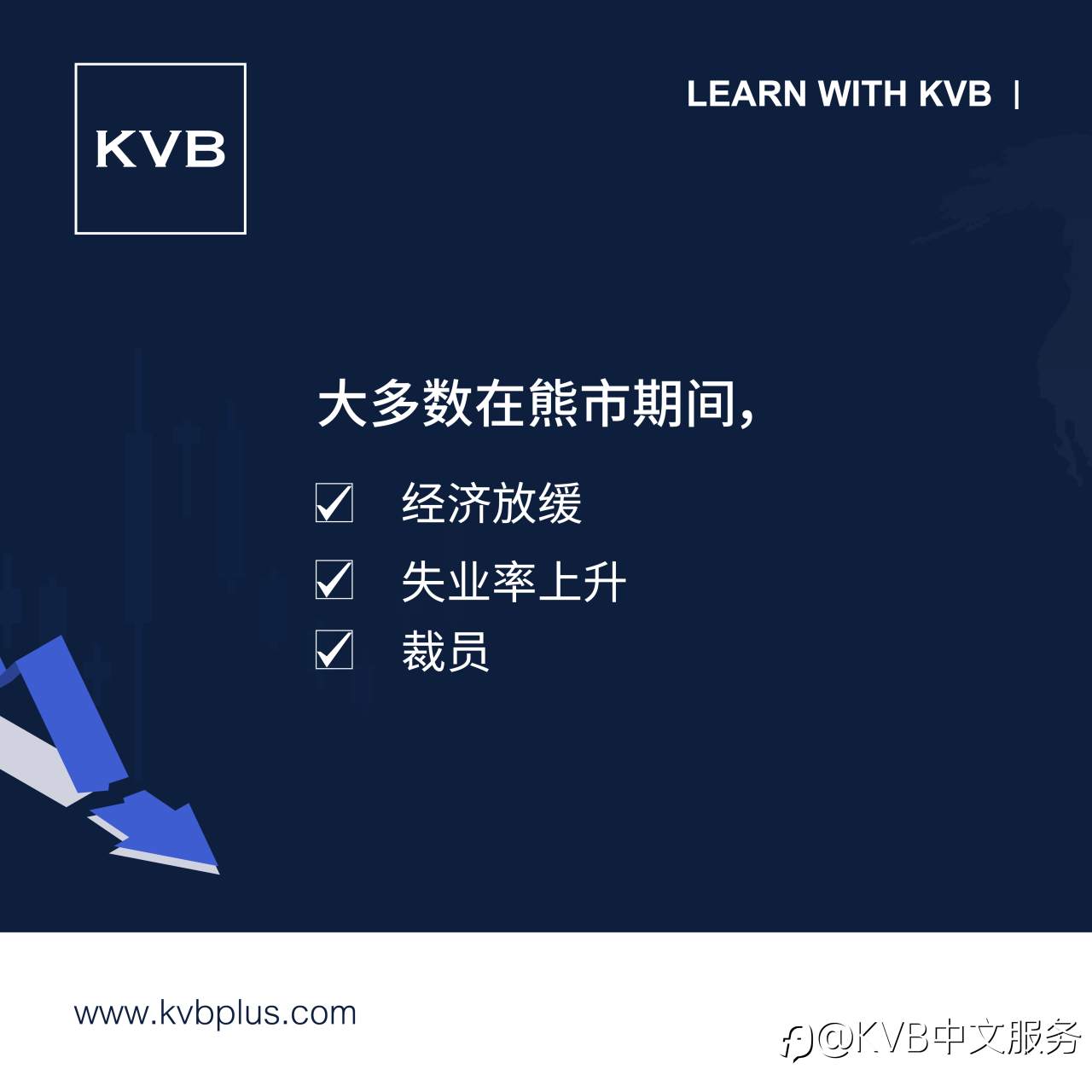 KVB

LEARN WITH KVB |

大多数在熊市期间,

☑ 经济放缓

☑ 失业率上升

☑ 裁员

www.kvbplus.com

@KVB中文服务